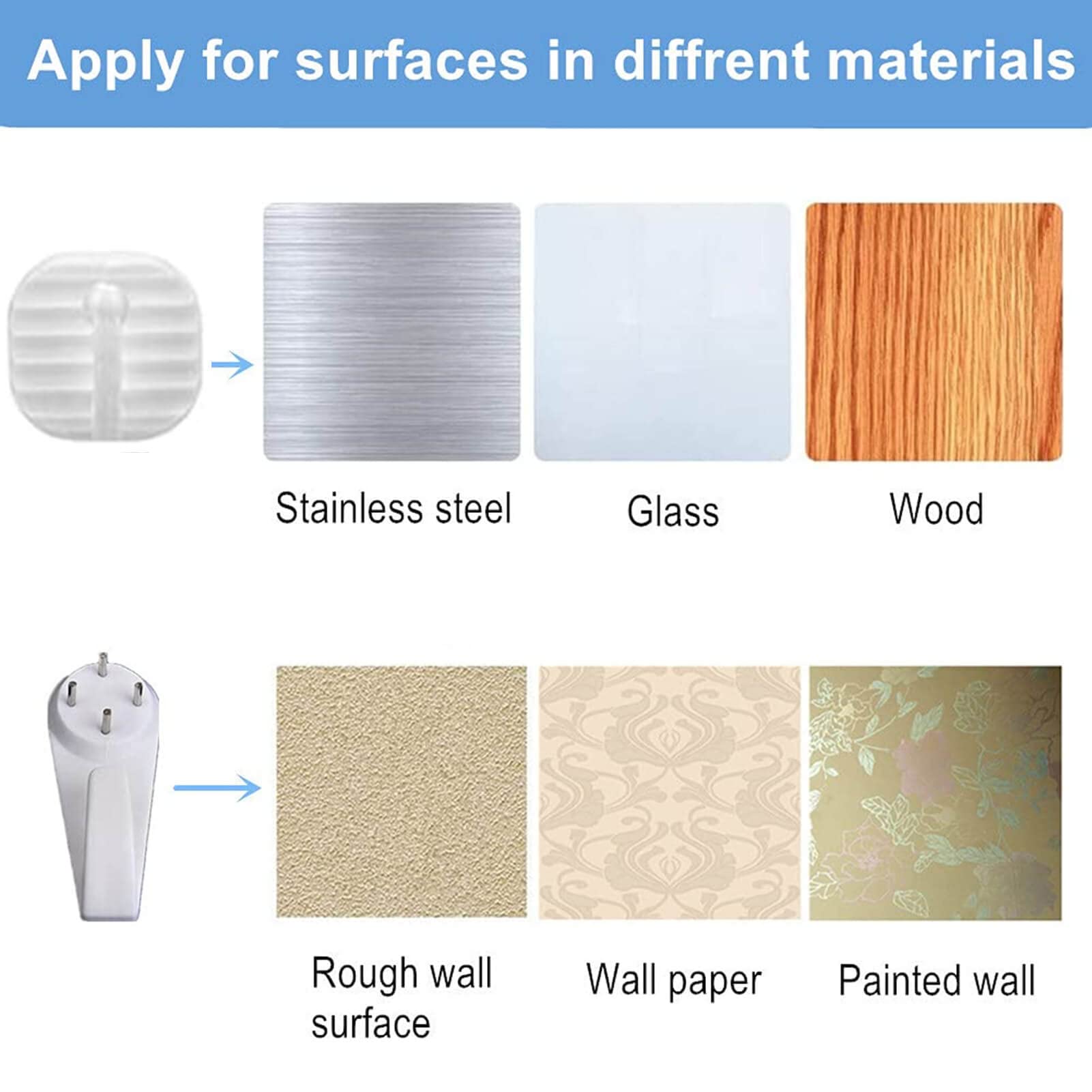 Apply for surfaces in diffrent materials

Stainless steel

Glass

Wood

Rough wall surface

Wall paper

Painted wall